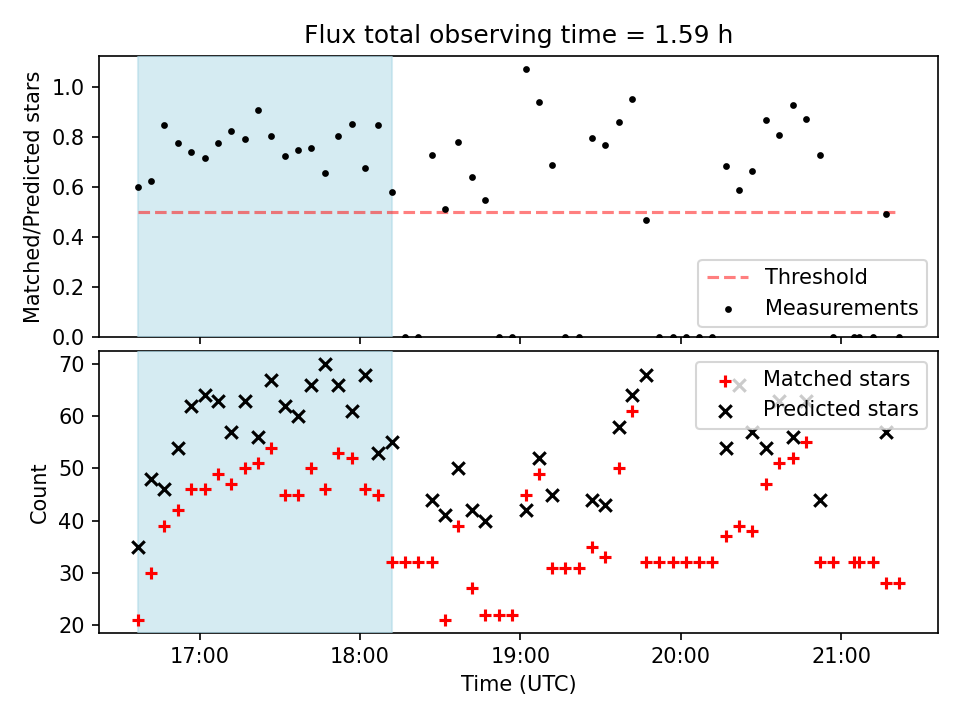 Flux total observing time = 1.59 h

Matched/Predicted stars

1.0
0.8
0.6
0.4
0.2
0.0

Threshold
Measurements

Count

70
60
50
40
30
20

Matched stars
Predicted stars

17:00
18:00
19:00
20:00
21:00

Time (UTC)